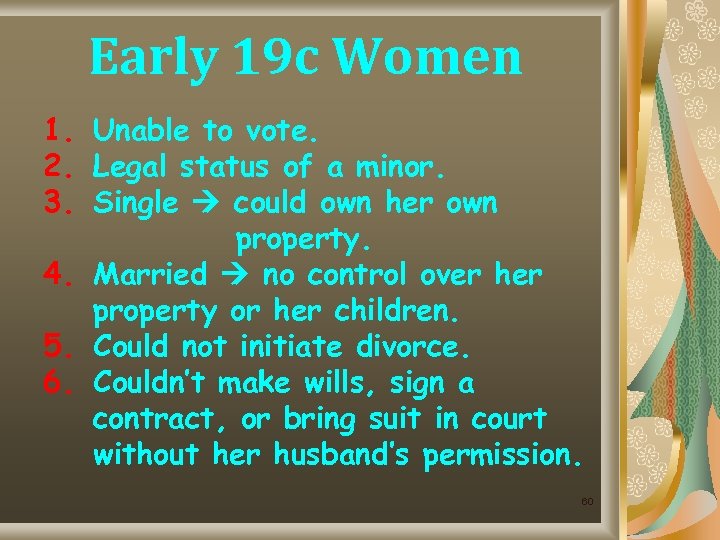 Early 19c Women

1. Unable to vote.
2. Legal status of a minor.
3. Single → could own her own property.
4. Married → no control over her property or her children.
5. Could not initiate divorce.
6. Couldn't make wills, sign a contract, or bring suit in court without her husband's permission.

60